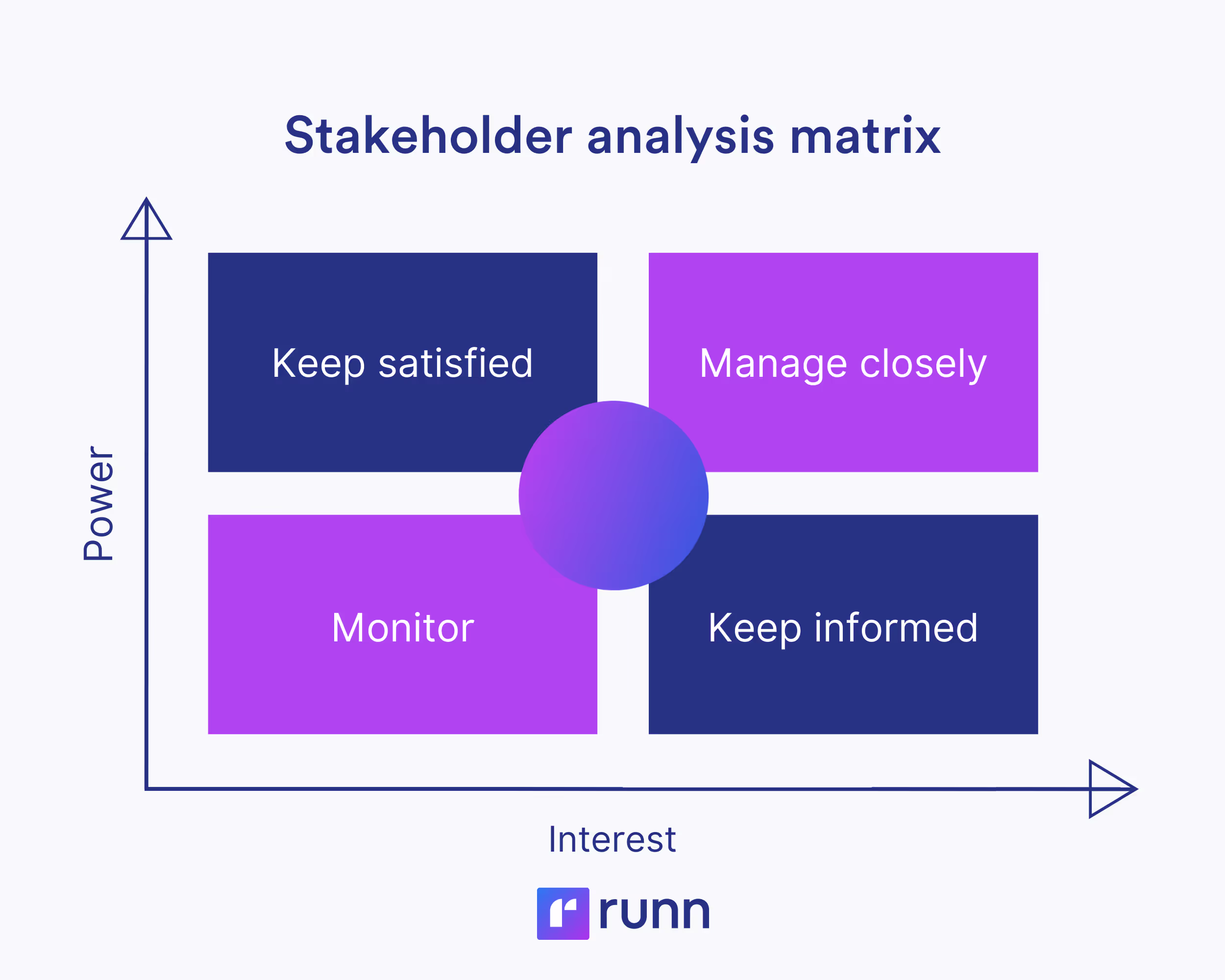 Stakeholder analysis matrix

Power

Keep satisfied

Manage closely

Monitor

Keep informed

Interest

runn